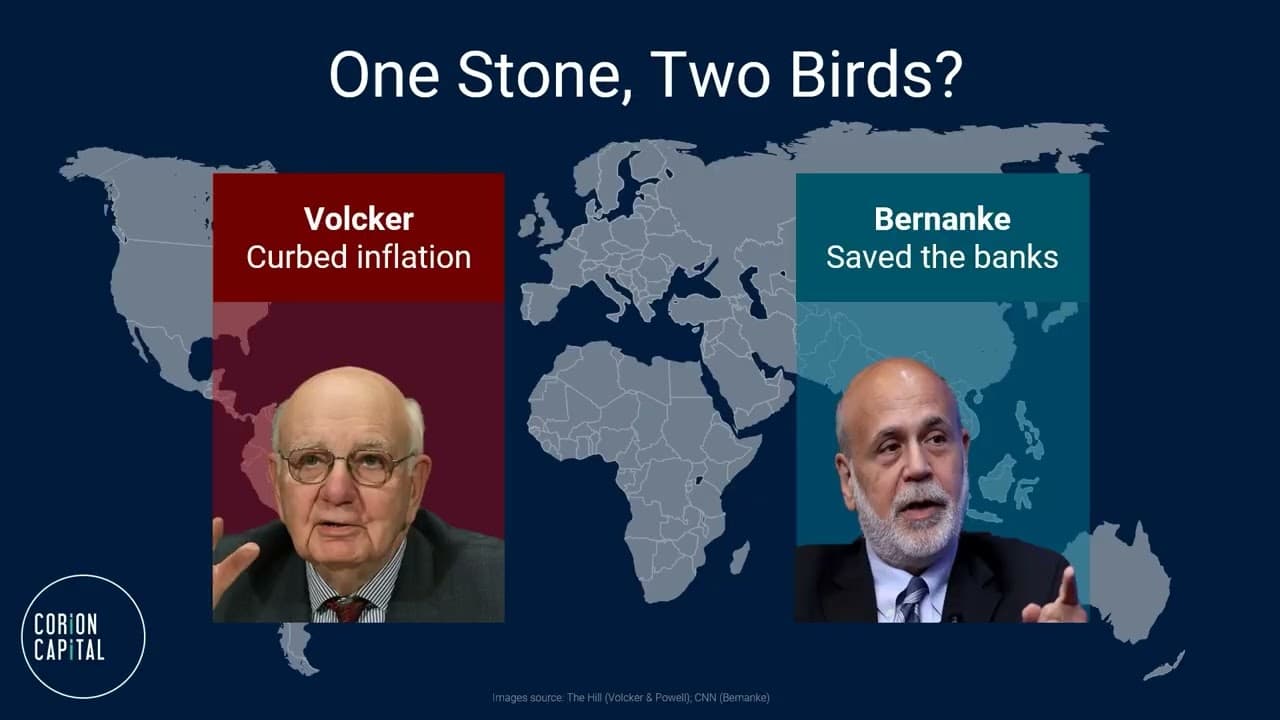 One Stone, Two Birds?

Volcker
Curbed inflation

Bernanke
Saved the banks

CORION
CAPITAL

Images source: The Hill (Volcker & Powell); CNN (Bernanke)